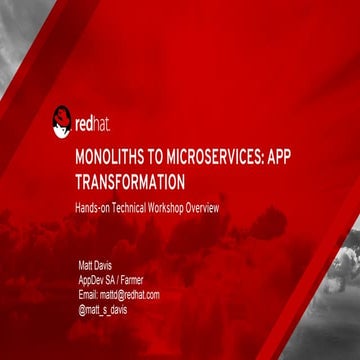 redhat.

MONOLITHS TO MICROSERVICES: APP TRANSFORMATION

Hands-on Technical Workshop Overview

Matt Davis
AppDev SA / Farmer
Email: mattd@redhat.com
@matt_s_davis